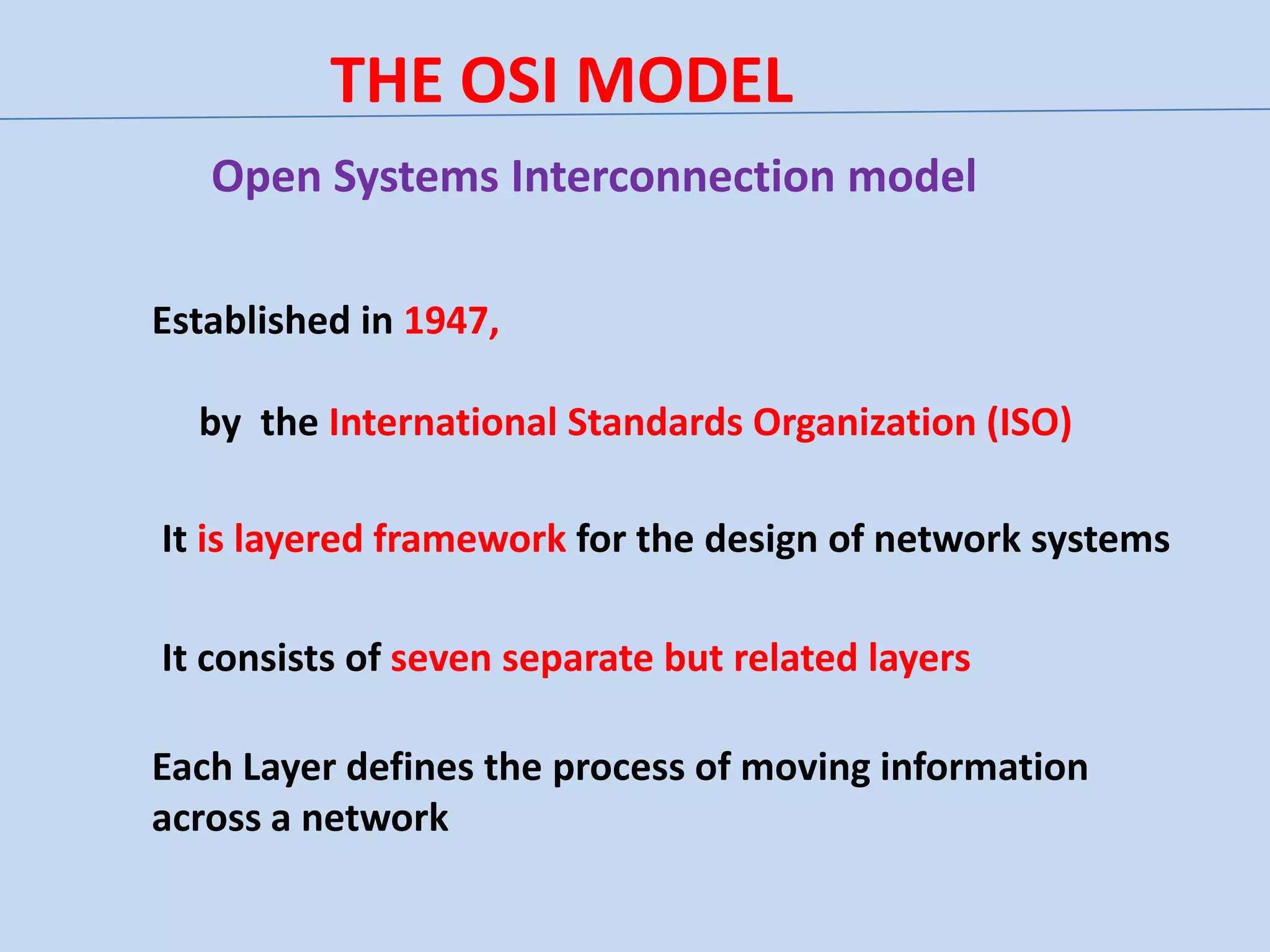 THE OSI MODEL

Open Systems Interconnection model

Established in 1947,

by the International Standards Organization (ISO)

It is layered framework for the design of network systems

It consists of seven separate but related layers

Each Layer defines the process of moving information across a network